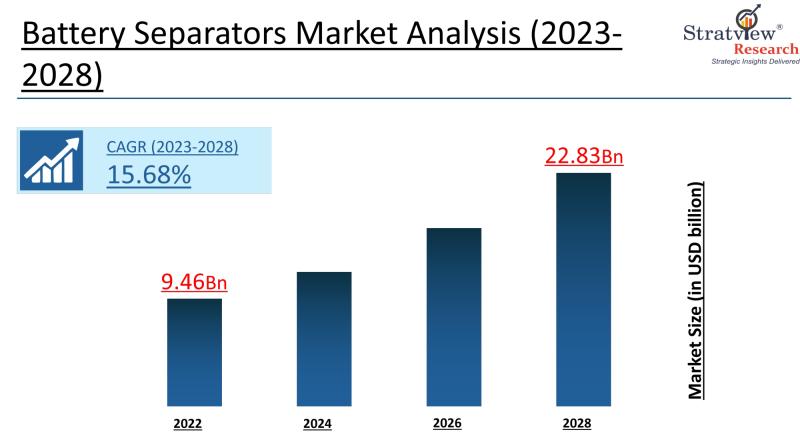 Battery Separators Market Analysis (2023-2028)

Stratview® Research
Strategic Insights Delivered

CAGR (2023-2028)
15.68%

9.46Bn
22.83Bn

Market Size (in USD billion)

2022
2024
2026
2028